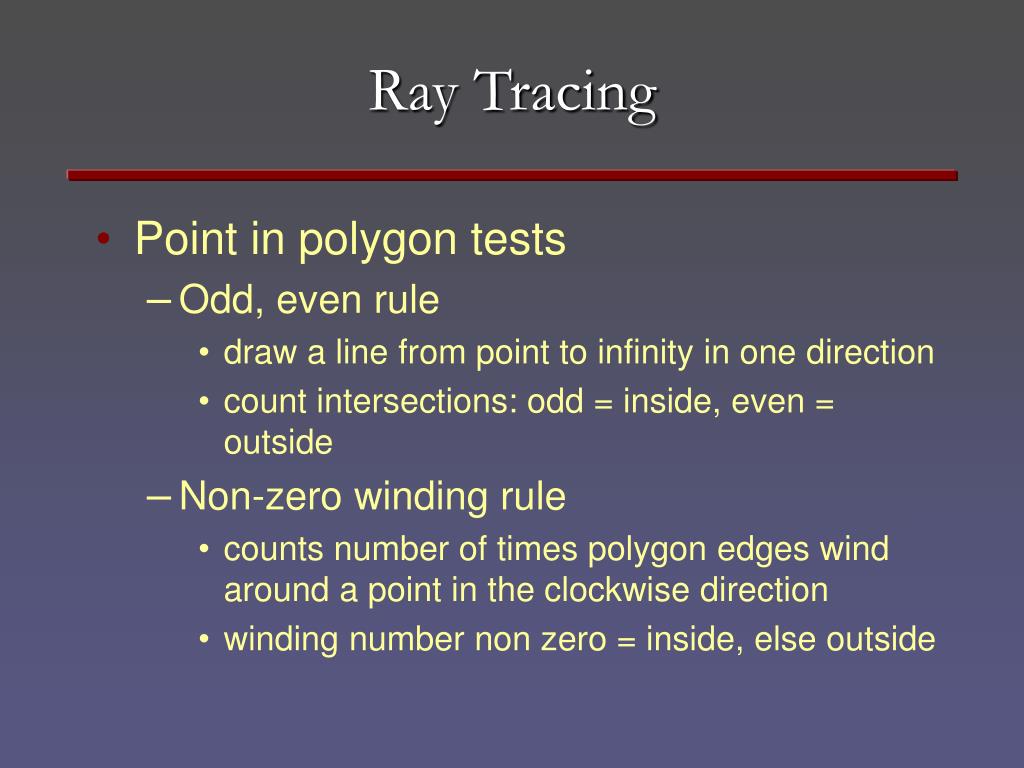 Ray Tracing

• Point in polygon tests
– Odd, even rule
• draw a line from point to infinity in one direction
• count intersections: odd = inside, even = outside
– Non-zero winding rule
• counts number of times polygon edges wind around a point in the clockwise direction
• winding number non zero = inside, else outside